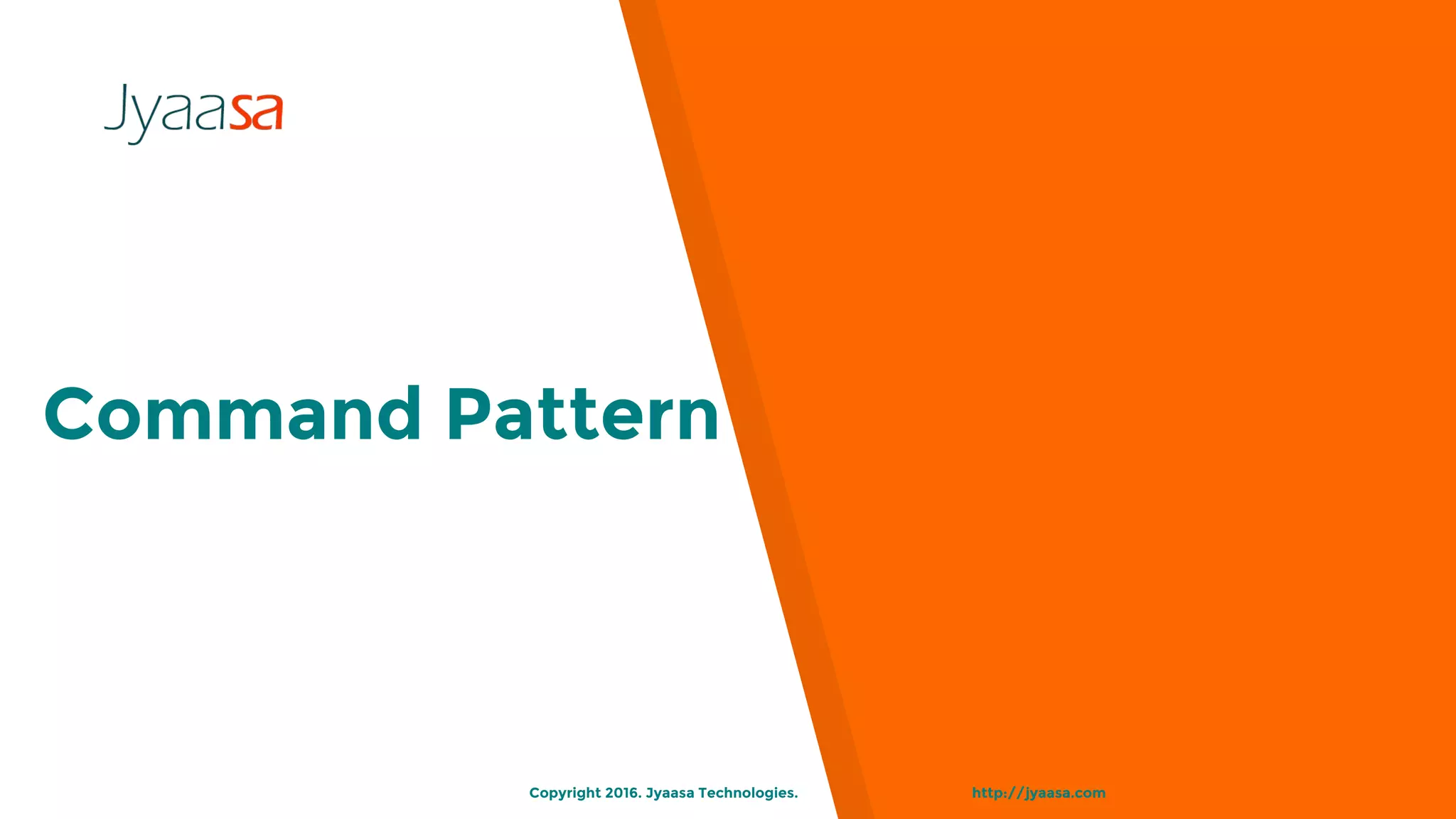 Jyaasa

Command Pattern

Copyright 2016. Jyaasa Technologies.

http://jyaasa.com